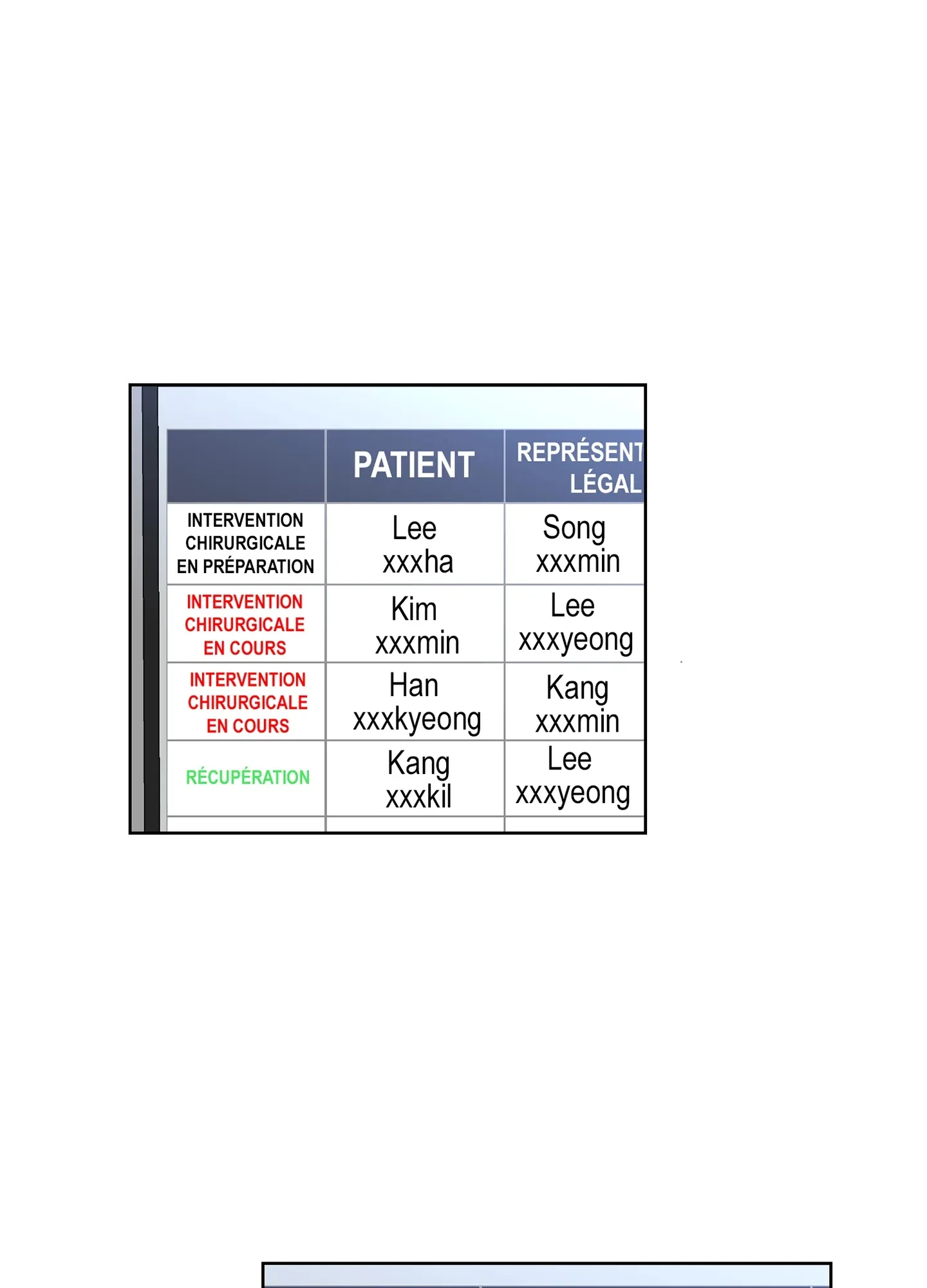 | | PATIENT | REPRÉSENT LÉGAL |
|---|---|---|
| INTERVENTION CHIRURGICALE EN PRÉPARATION | Lee xxxha | Song xxxmin |
| INTERVENTION CHIRURGICALE EN COURS | Kim xxxmin | Lee xxxyeong |
| INTERVENTION CHIRURGICALE EN COURS | Han xxxkyeong | Kang xxxmin |
| RÉCUPÉRATION | Kang xxxkil | Lee xxxyeong |